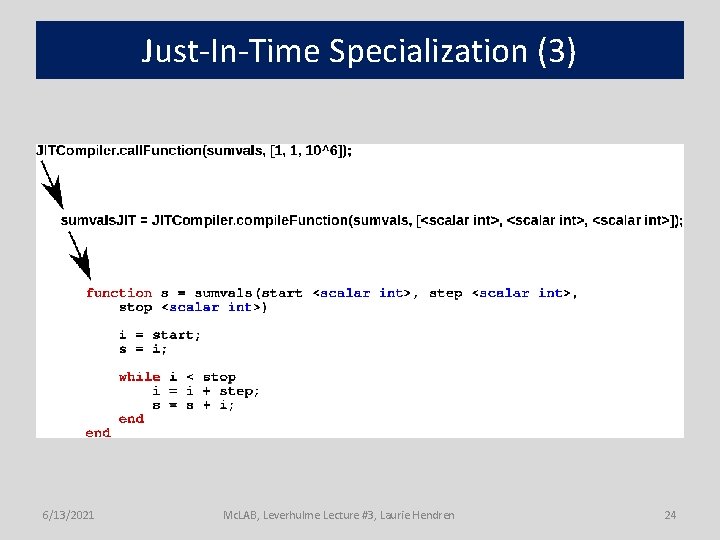 Just-In-Time Specialization (3)

JITCompiler.callFunction(sumvals, [1, 1, 10^6]);

sumvalsJIT = JITCompiler.compileFunction(sumvals, [<scalar int>, <scalar int>, <scalar int>]);

function s = sumvals(start <scalar int>, step <scalar int>,
    stop <scalar int>)

    i = start;
    s = i;

    while i < stop
        i = i + step;
        s = s + i;
    end
end

6/13/2021

McLAB, Leverhulme Lecture #3, Laurie Hendren

24